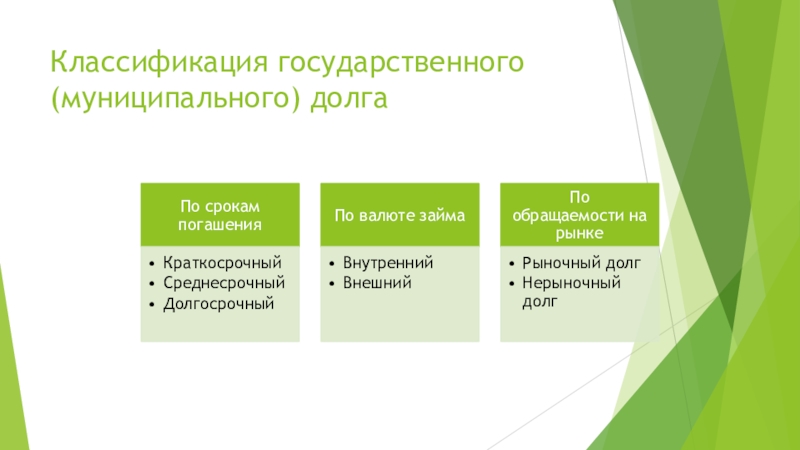 Классификация государственного (муниципального) долга

По срокам погашения
• Краткосрочный
• Среднесрочный
• Долгосрочный

По валюте займа
• Внутренний
• Внешний

По обращаемости на рынке
• Рыночный долг
• Нерыночный долг